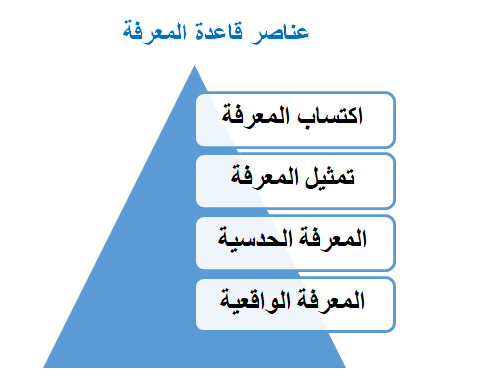 عناصر قاعدة المعرفة

اكتساب المعرفة

تمثيل المعرفة

المعرفة الحدسية

المعرفة الواقعية